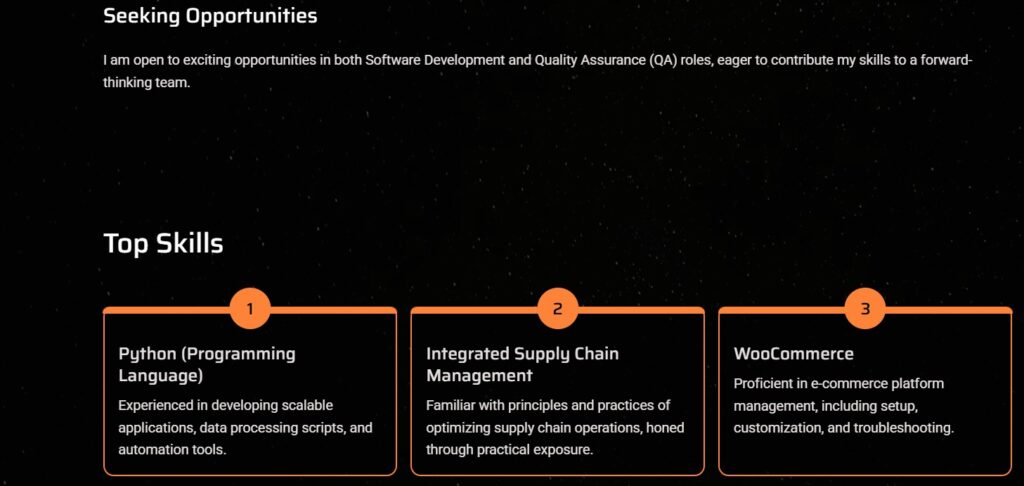 Seeking Opportunities

I am open to exciting opportunities in both Software Development and Quality Assurance (QA) roles, eager to contribute my skills to a forward-thinking team.

Top Skills

1

Python (Programming Language)

Experienced in developing scalable applications, data processing scripts, and automation tools.

2

Integrated Supply Chain Management

Familiar with principles and practices of optimizing supply chain operations, honed through practical exposure.

3

WooCommerce

Proficient in e-commerce platform management, including setup, customization, and troubleshooting.